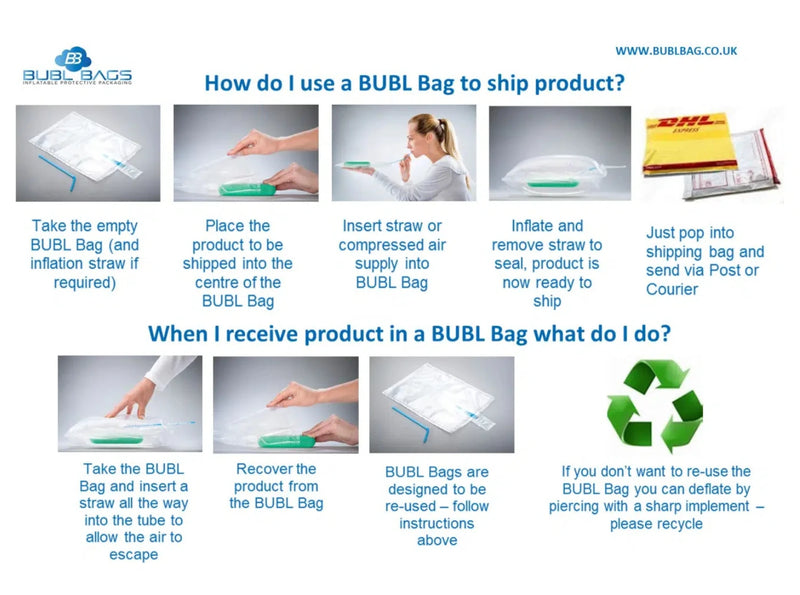 BB
BUBL BAGS
INFLATABLE PROTECTIVE PACKAGING

WWW.BUBLBAG.CO.UK

How do I use a BUBL Bag to ship product?

DHL EXPRESS

Take the empty BUBL Bag (and inflation straw if required)

Place the product to be shipped into the centre of the BUBL Bag

Insert straw or compressed air supply into BUBL Bag

Inflate and remove straw to seal, product is now ready to ship

Just pop into shipping bag and send via Post or Courier

When I receive product in a BUBL Bag what do I do?

Take the BUBL Bag and insert a straw all the way into the tube to allow the air to escape

Recover the product from the BUBL Bag

BUBL Bags are designed to be re-used – follow instructions above

If you don't want to re-use the BUBL Bag you can deflate by piercing with a sharp implement – please recycle